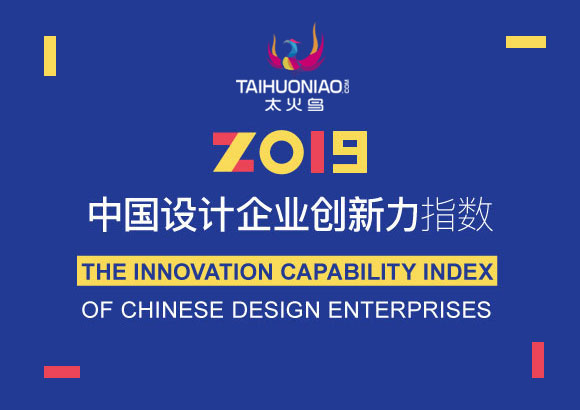 TAIHUONIAO.COM
太火鸟

2019

中国设计企业创新力指数

THE INNOVATION CAPABILITY INDEX
OF CHINESE DESIGN ENTERPRISES